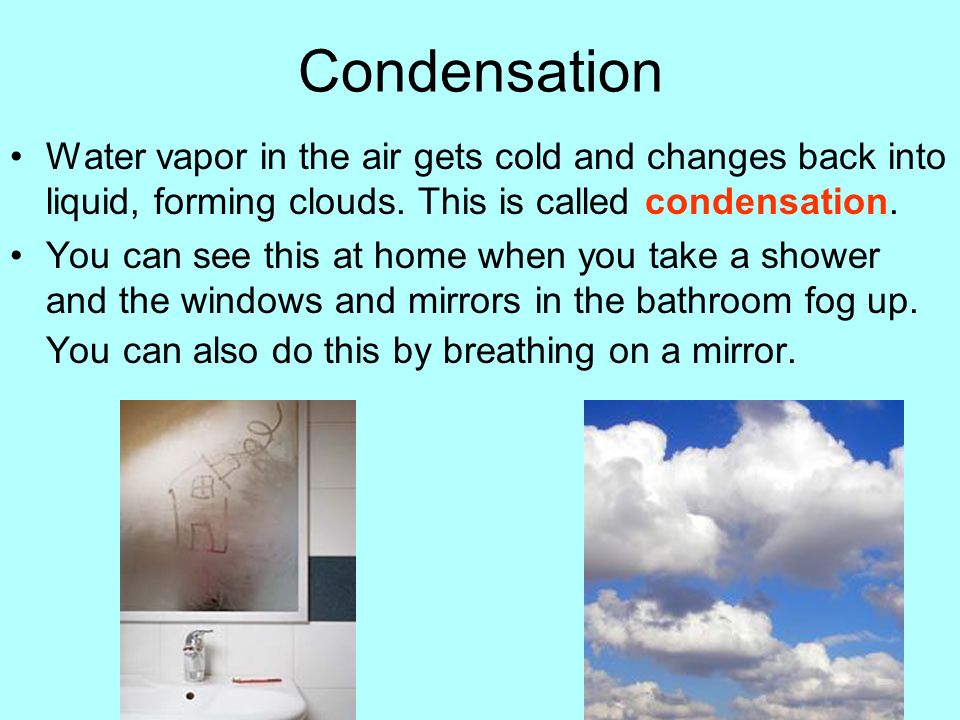 Condensation

• Water vapor in the air gets cold and changes back into liquid, forming clouds. This is called condensation.

• You can see this at home when you take a shower and the windows and mirrors in the bathroom fog up. You can also do this by breathing on a mirror.